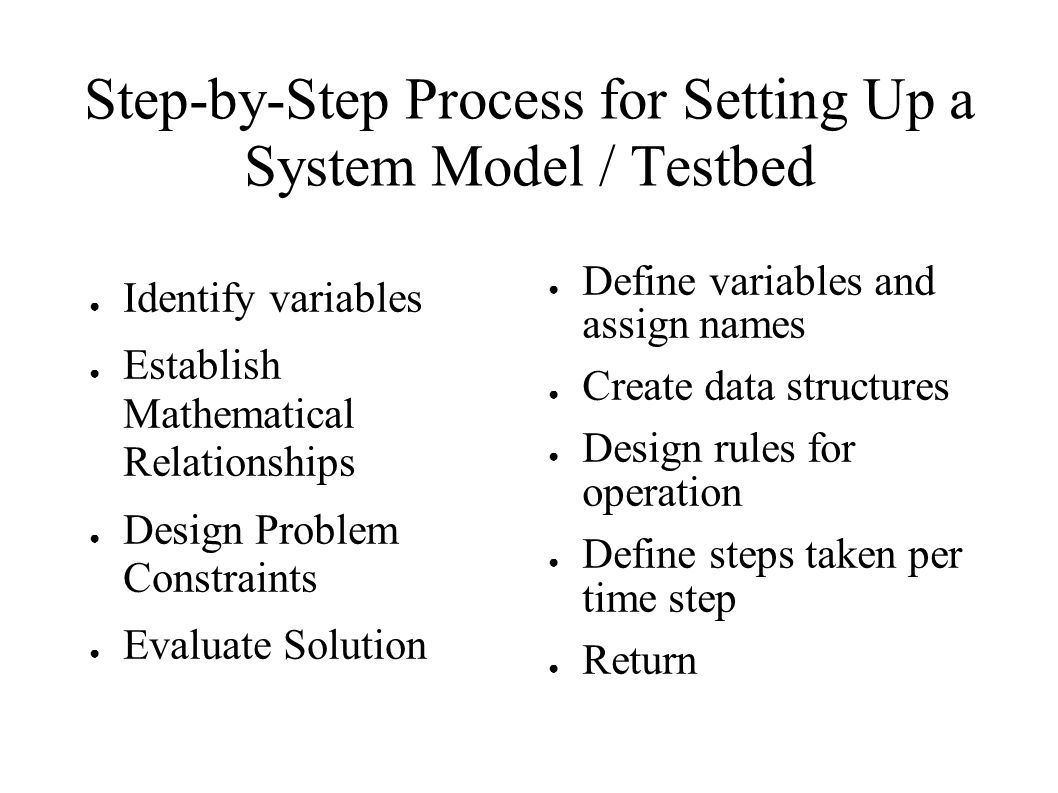 Step-by-Step Process for Setting Up a System Model / Testbed

● Identify variables
● Establish Mathematical Relationships
● Design Problem Constraints
● Evaluate Solution

● Define variables and assign names
● Create data structures
● Design rules for operation
● Define steps taken per time step
● Return